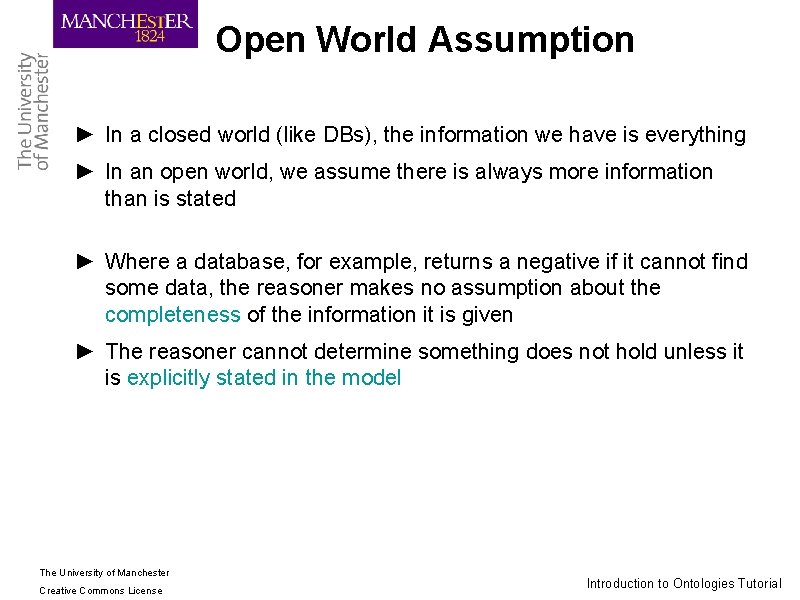 MANCHESTER
1824

The University of Manchester

Open World Assumption

► In a closed world (like DBs), the information we have is everything

► In an open world, we assume there is always more information than is stated

► Where a database, for example, returns a negative if it cannot find some data, the reasoner makes no assumption about the completeness of the information it is given

► The reasoner cannot determine something does not hold unless it is explicitly stated in the model

The University of Manchester
Creative Commons License

Introduction to Ontologies Tutorial